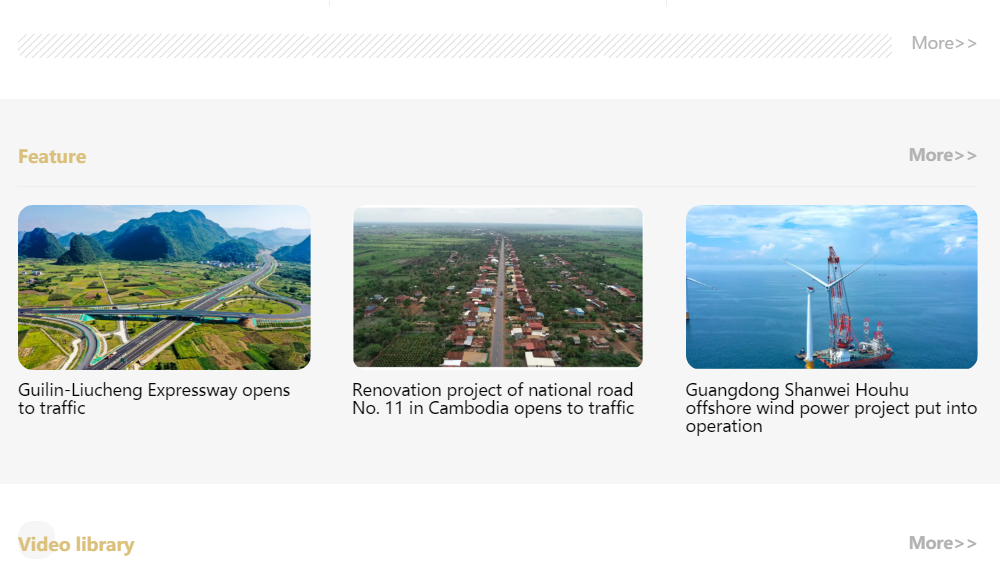 More>>

Feature

More>>

Guilin-Liucheng Expressway opens to traffic

Renovation project of national road No. 11 in Cambodia opens to traffic

Guangdong Shanwei Houhu offshore wind power project put into operation

Video library

More>>